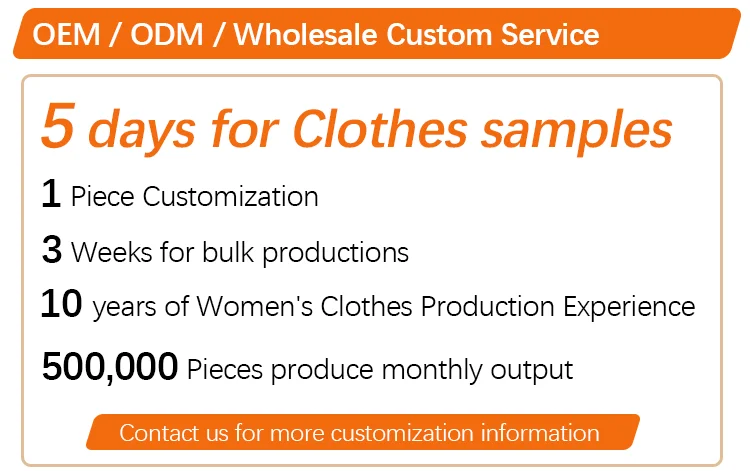 OEM / ODM / Wholesale Custom Service

5 days for Clothes samples

1 Piece Customization

3 Weeks for bulk productions

10 years of Women's Clothes Production Experience

500,000 Pieces produce monthly output

Contact us for more customization information